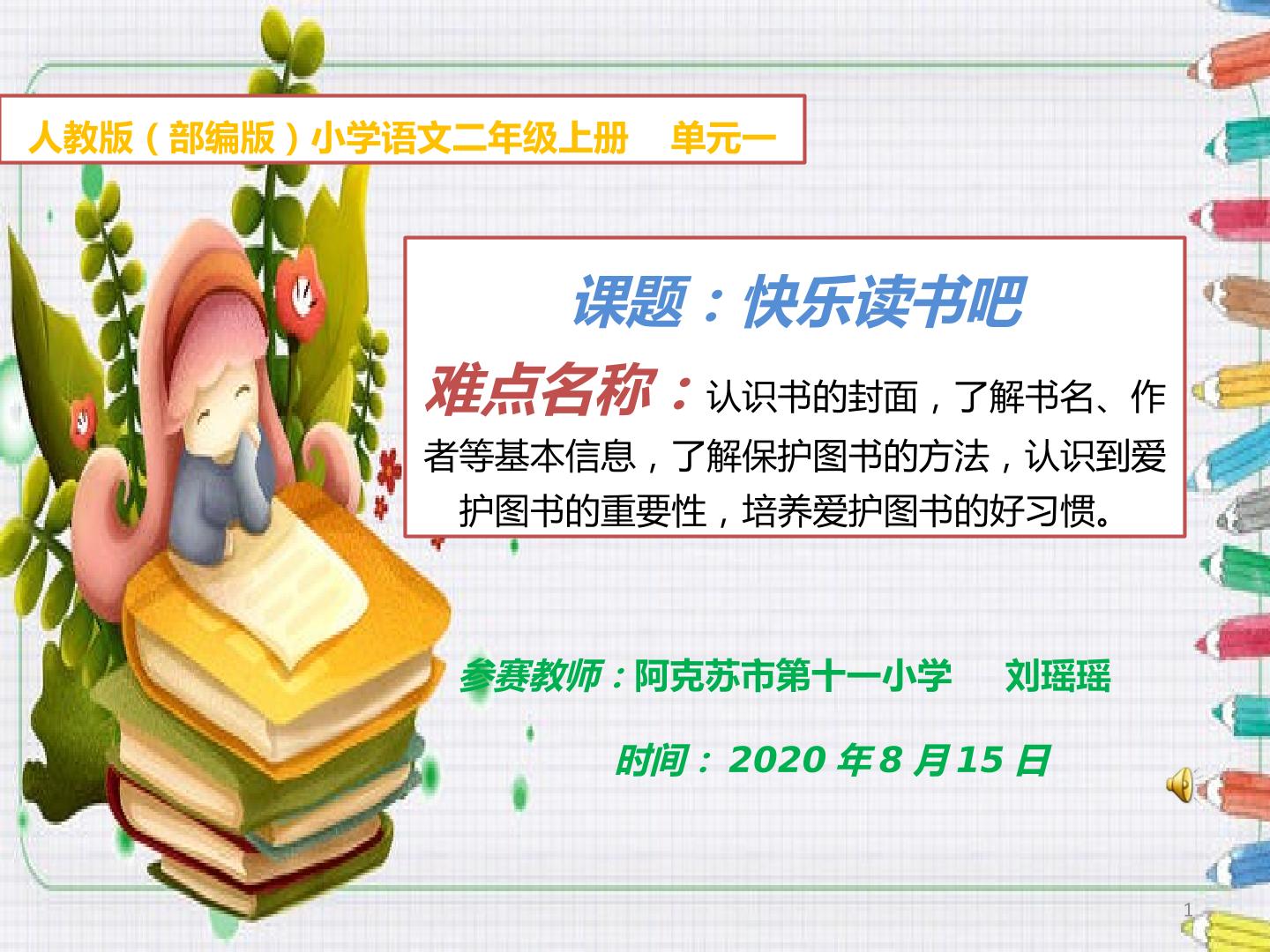 人教版（部编版）小学语文二年级上册 单元一

课题：快乐读书吧

难点名称：认识书的封面，了解书名、作者等基本信息，了解保护图书的方法，认识到爱护图书的重要性，培养爱护图书的好习惯。

参赛教师：阿克苏市第十一小学 刘瑶瑶

时间：2020年8月15日

1